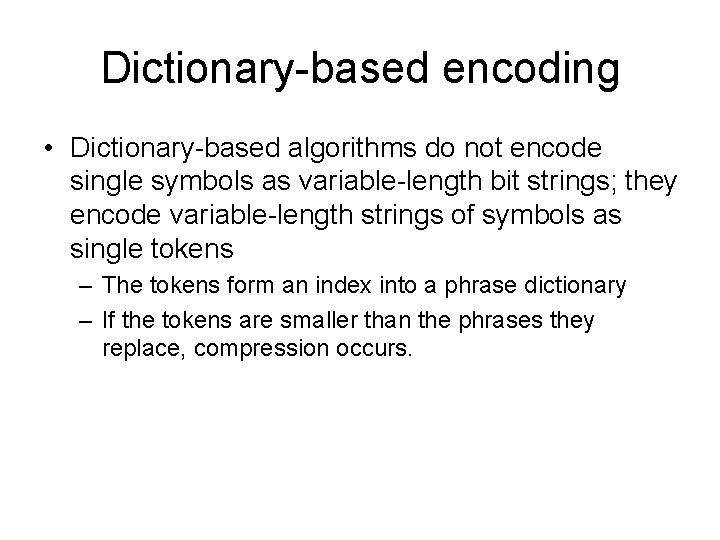 Dictionary-based encoding

• Dictionary-based algorithms do not encode single symbols as variable-length bit strings; they encode variable-length strings of symbols as single tokens

– The tokens form an index into a phrase dictionary

– If the tokens are smaller than the phrases they replace, compression occurs.